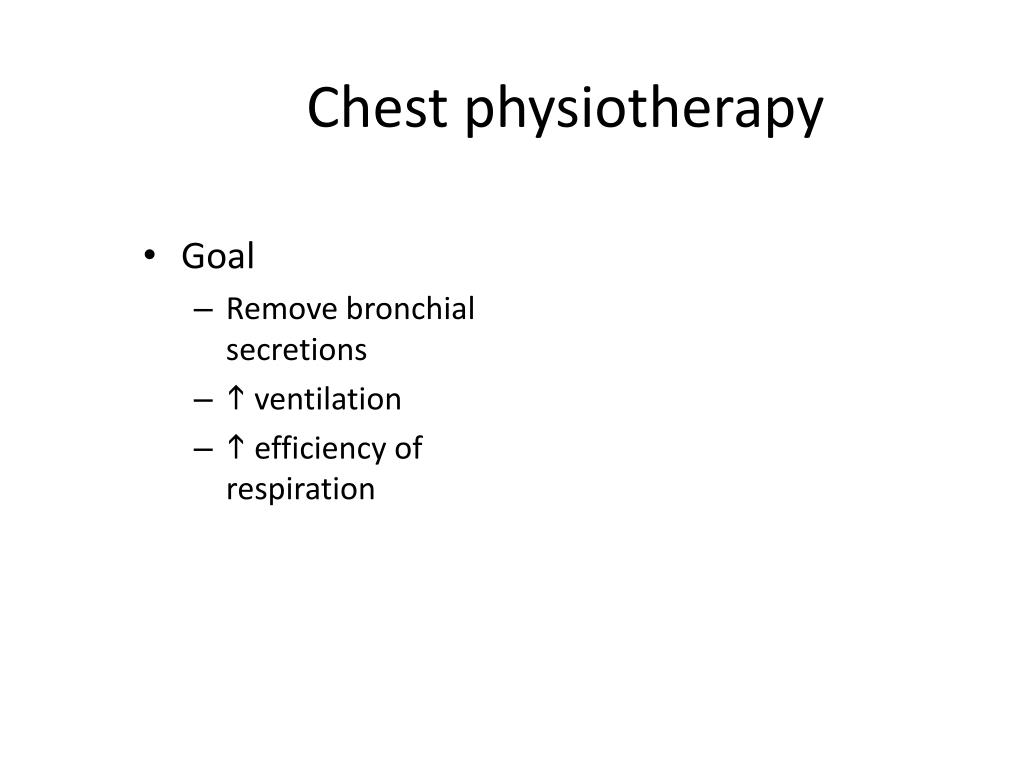 Chest physiotherapy

• Goal
– Remove bronchial secretions
– ↑ ventilation
– ↑ efficiency of respiration